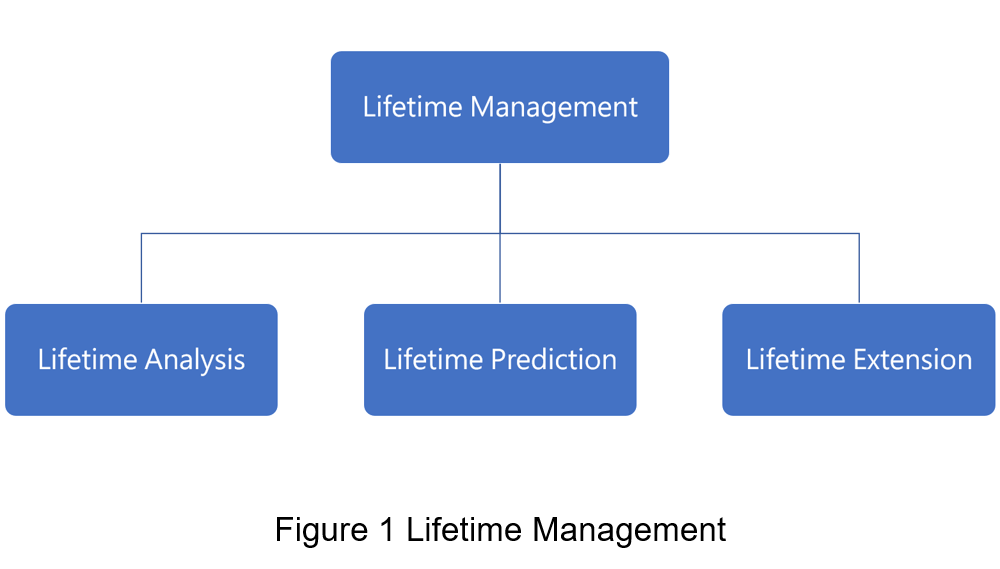 Lifetime Management

Lifetime Analysis

Lifetime Prediction

Lifetime Extension

Figure 1 Lifetime Management